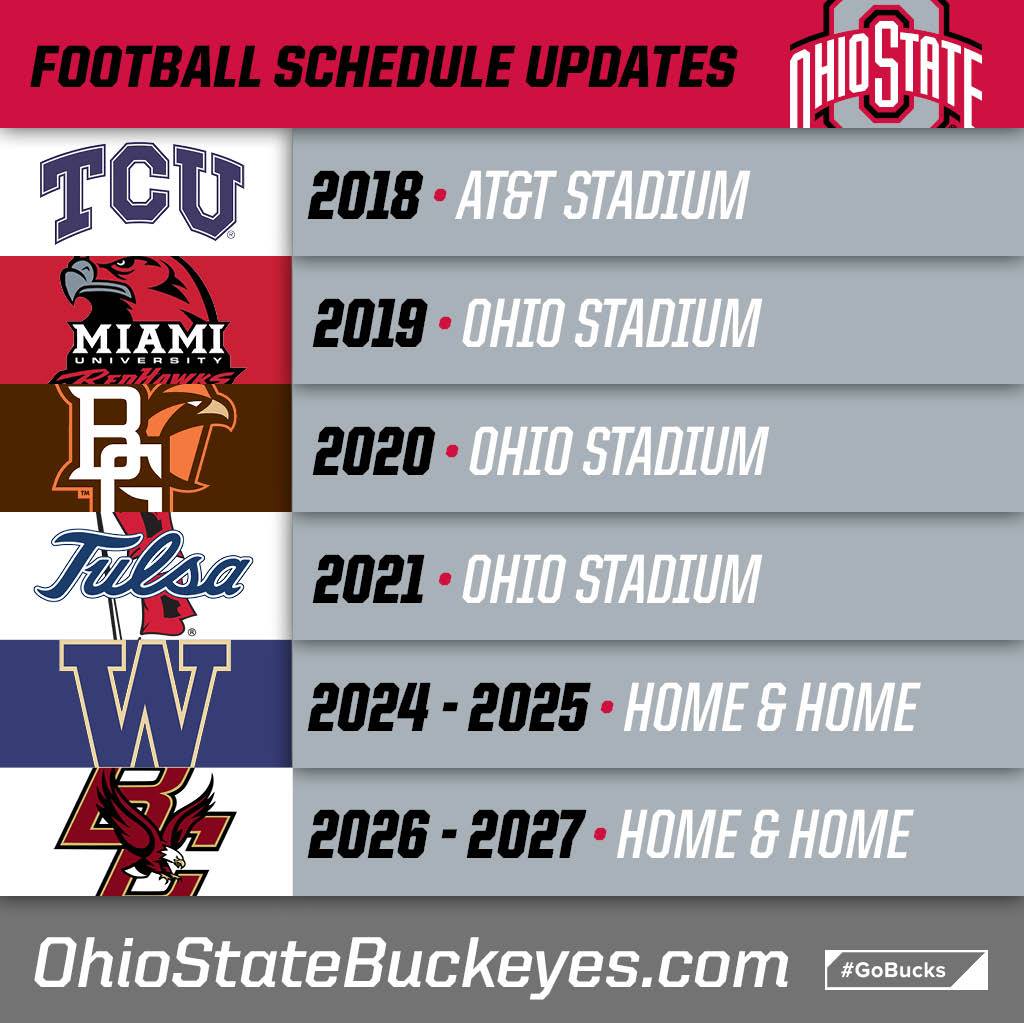 FOOTBALL SCHEDULE UPDATES

OHIO STATE

TCU

2018 • AT&T STADIUM

MIAMI UNIVERSITY REDHAWKS

2019 • OHIO STADIUM

BG

2020 • OHIO STADIUM

Tulsa

2021 • OHIO STADIUM

W

2024 - 2025 • HOME & HOME

BC

2026 - 2027 • HOME & HOME

OhioStateBuckeyes.com

#GoBucks